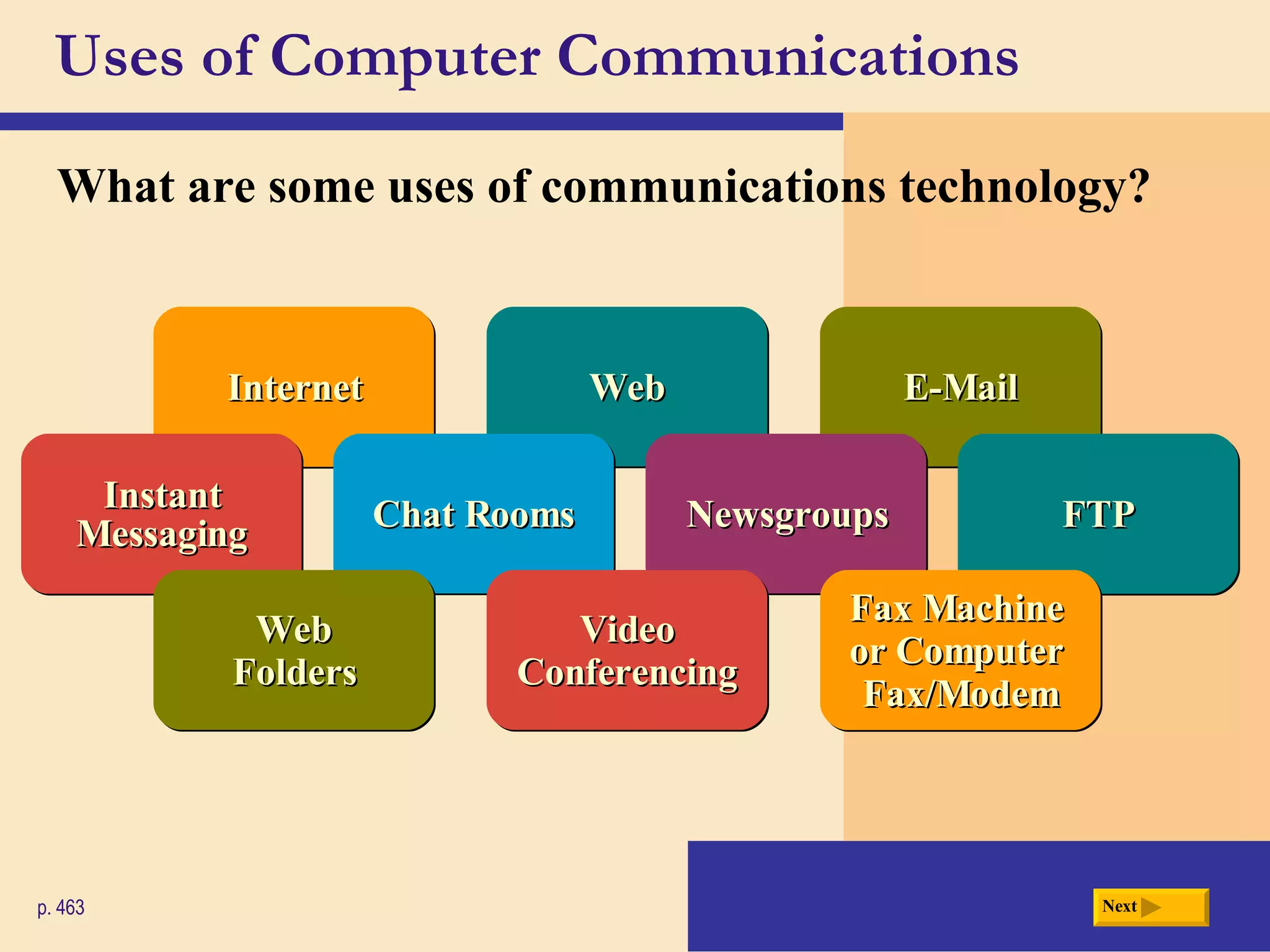 Uses of Computer Communications

What are some uses of communications technology?

Internet

Web

E-Mail

Instant Messaging

Chat Rooms

Newsgroups

FTP

Web Folders

Video Conferencing

Fax Machine or Computer Fax/Modem

p. 463

Next